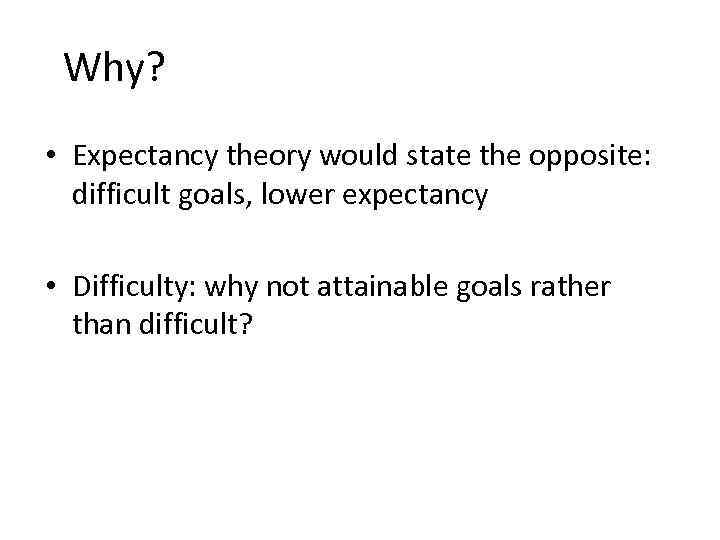 Why?

• Expectancy theory would state the opposite: difficult goals, lower expectancy

• Difficulty: why not attainable goals rather than difficult?